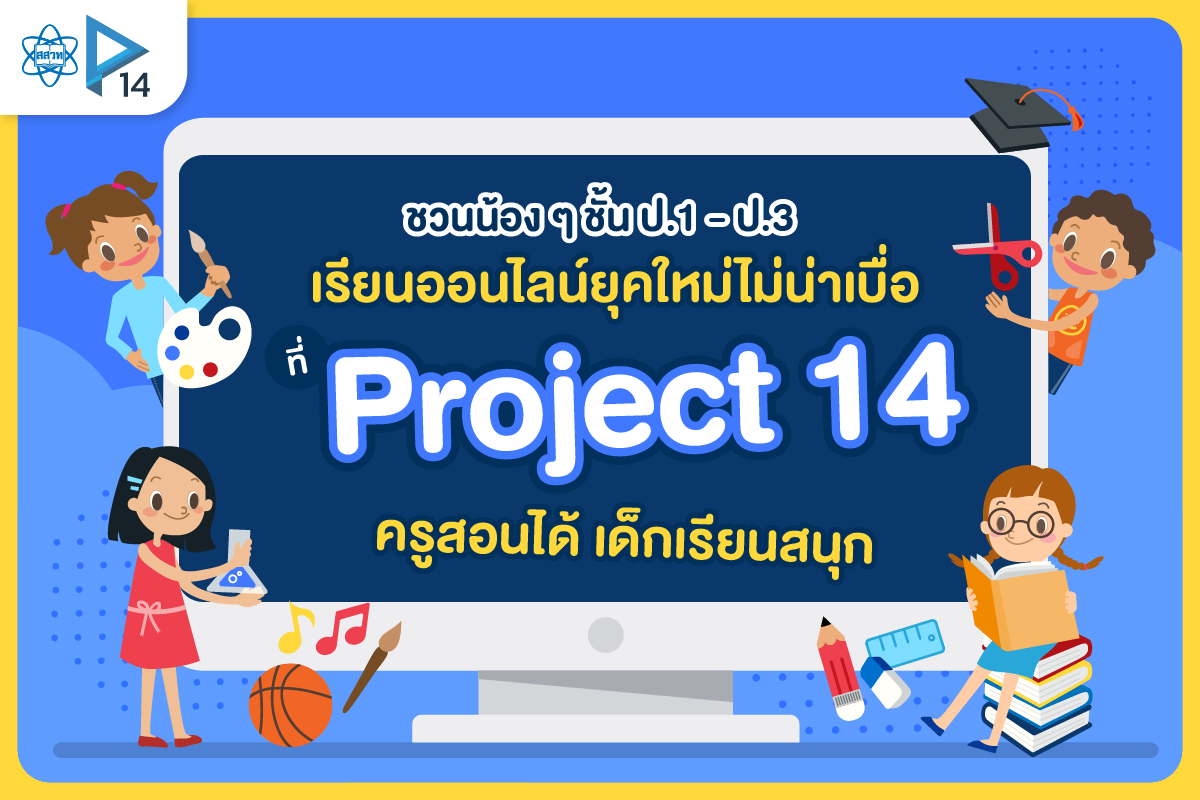 สสวท

14

ชวนน้อง ๆ ชั้น ป.1 – ป.3
เรียนออนไลน์ยุคใหม่ไม่น่าเบื่อ
ที่ Project 14
ครูสอนได้ เด็กเรียนสนุก